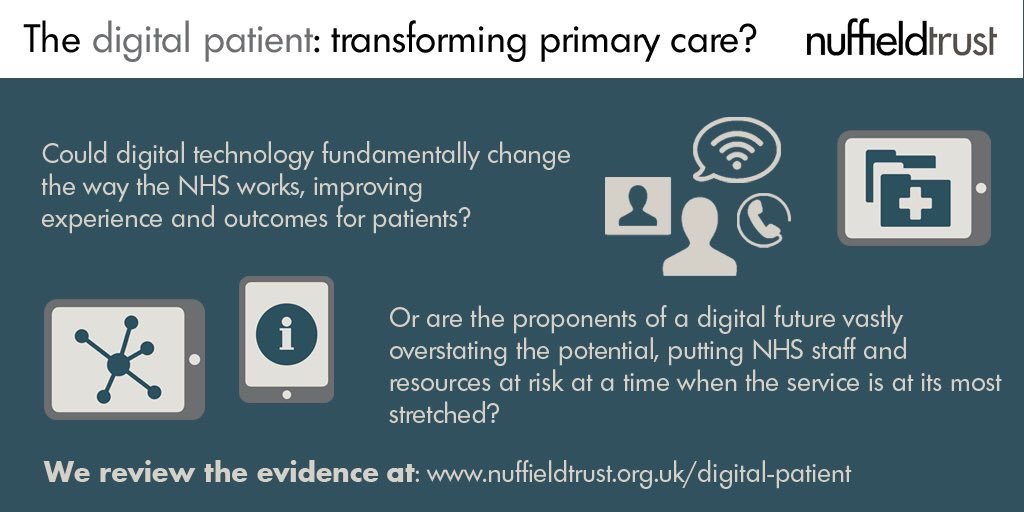 The digital patient: transforming primary care?

nuffieldtrust

Could digital technology fundamentally change the way the NHS works, improving experience and outcomes for patients?

Or are the proponents of a digital future vastly overstating the potential, putting NHS staff and resources at risk at a time when the service is at its most stretched?

We review the evidence at: www.nuffieldtrust.org.uk/digital-patient